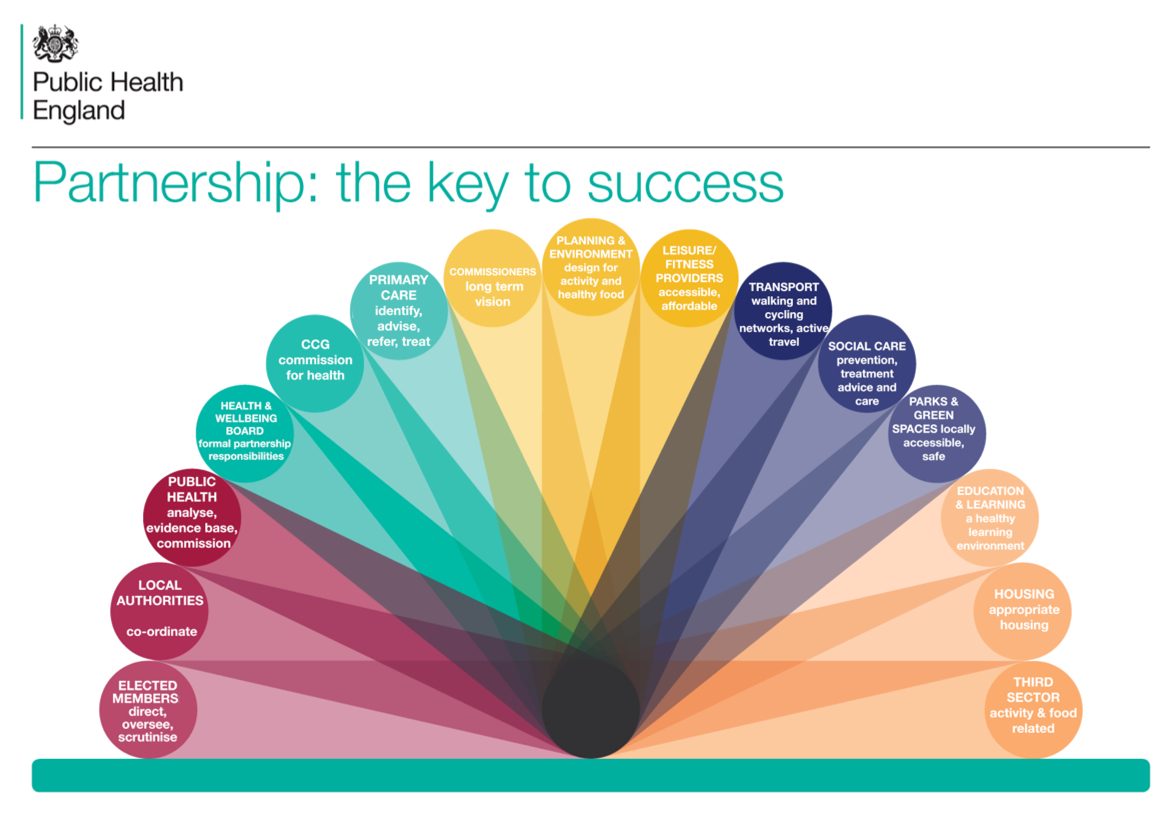 Public Health England

Partnership: the key to success

ELECTED MEMBERS direct, oversee, scrutinise

LOCAL AUTHORITIES co-ordinate

PUBLIC HEALTH analyse, evidence base, commission

HEALTH & WELLBEING BOARD formal partnership responsibilities

CCG commission for health

PRIMARY CARE identify, advise, refer, treat

COMMISSIONERS long term vision

PLANNING & ENVIRONMENT design for activity and healthy food

LEISURE/ FITNESS PROVIDERS accessible, affordable

TRANSPORT walking and cycling networks, active travel

SOCIAL CARE prevention, treatment advice and care

PARKS & GREEN SPACES locally accessible, safe

EDUCATION & LEARNING a healthy learning environment

HOUSING appropriate housing

THIRD SECTOR activity & food related